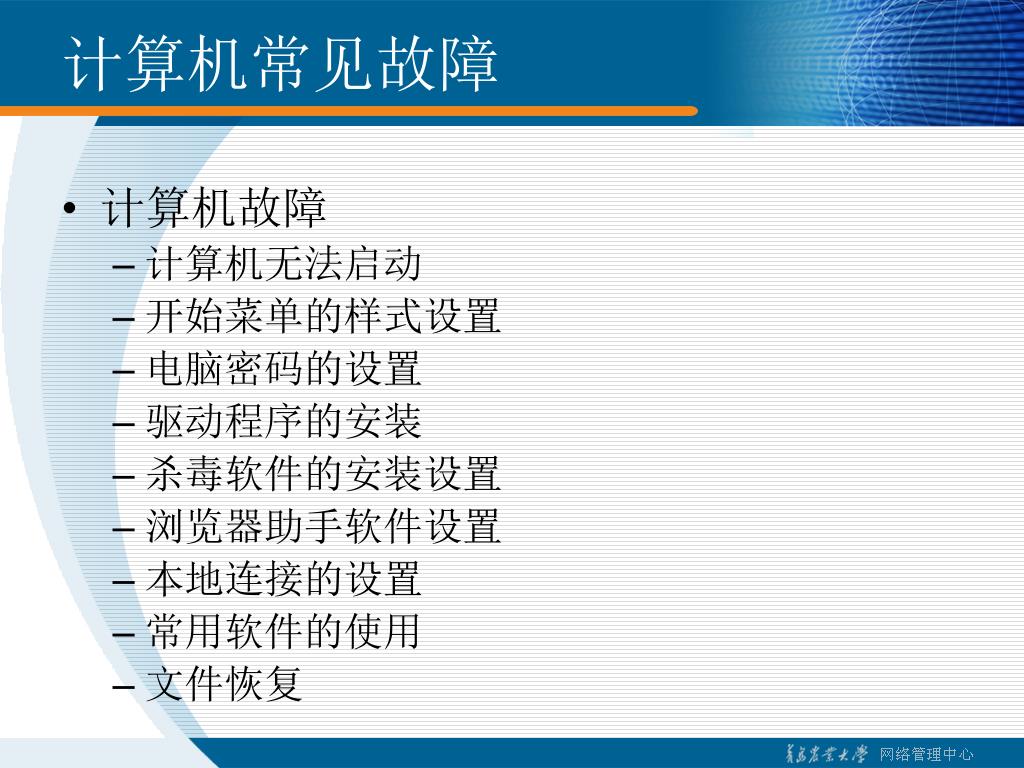 计算机常见故障

• 计算机故障
– 计算机无法启动
– 开始菜单的样式设置
– 电脑密码的设置
– 驱动程序的安装
– 杀毒软件的安装设置
– 浏览器助手软件设置
– 本地连接的设置
– 常用软件的使用
– 文件恢复

青岛农业大学 网络管理中心